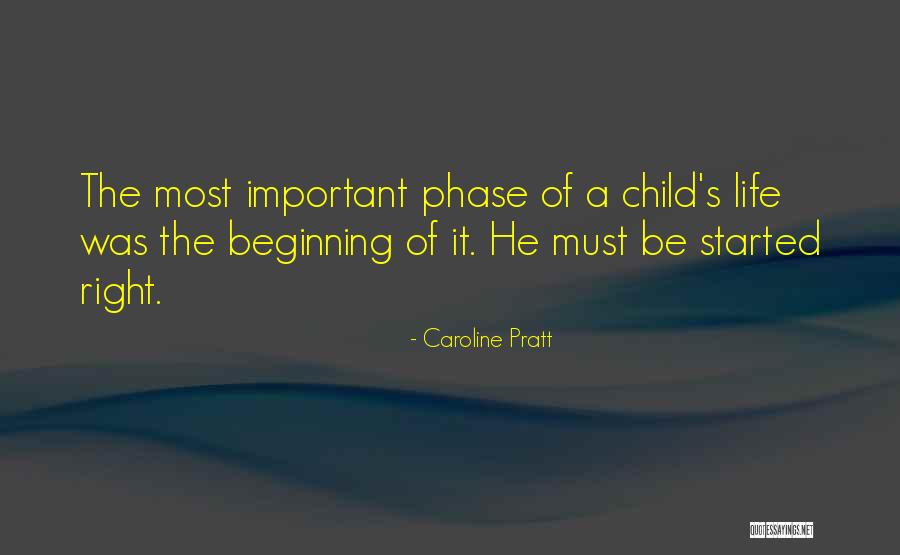 The most important phase of a child's life was the beginning of it. He must be started right.

- Caroline Pratt

QUOTESSAYINGS.NET